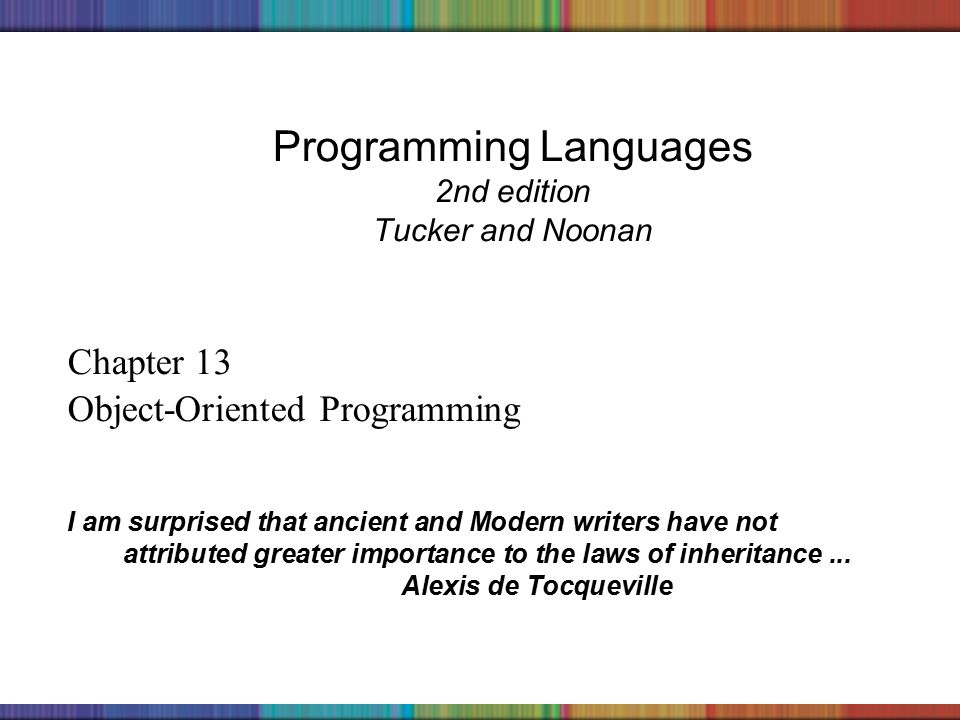 Programming Languages
2nd edition
Tucker and Noonan

Chapter 13
Object-Oriented Programming

I am surprised that ancient and Modern writers have not attributed greater importance to the laws of inheritance ...
Alexis de Tocqueville